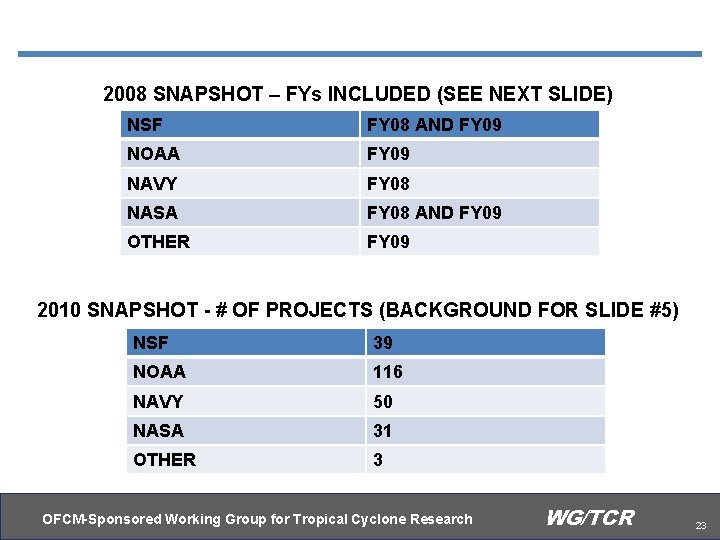 2008 SNAPSHOT – FYs INCLUDED (SEE NEXT SLIDE)

| NSF | FY08 AND FY09 |
|---|---|
| NOAA | FY09 |
| NAVY | FY08 |
| NASA | FY08 AND FY09 |
| OTHER | FY09 |

2010 SNAPSHOT - # OF PROJECTS (BACKGROUND FOR SLIDE #5)

| NSF | 39 |
|---|---|
| NOAA | 116 |
| NAVY | 50 |
| NASA | 31 |
| OTHER | 3 |

OFCM-Sponsored Working Group for Tropical Cyclone Research

WG/TCR

23